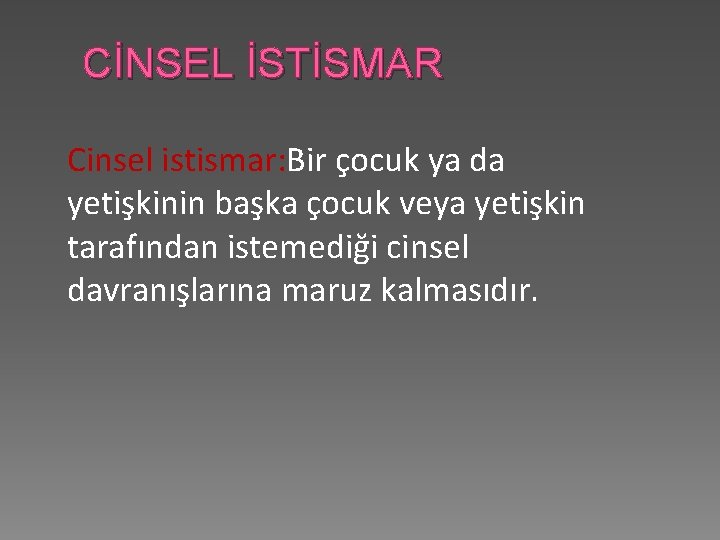 CİNSEL İSTİSMAR

Cinsel istismar:Bir çocuk ya da yetişkinin başka çocuk veya yetişkin tarafından istemediği cinsel davranışlarına maruz kalmasıdır.